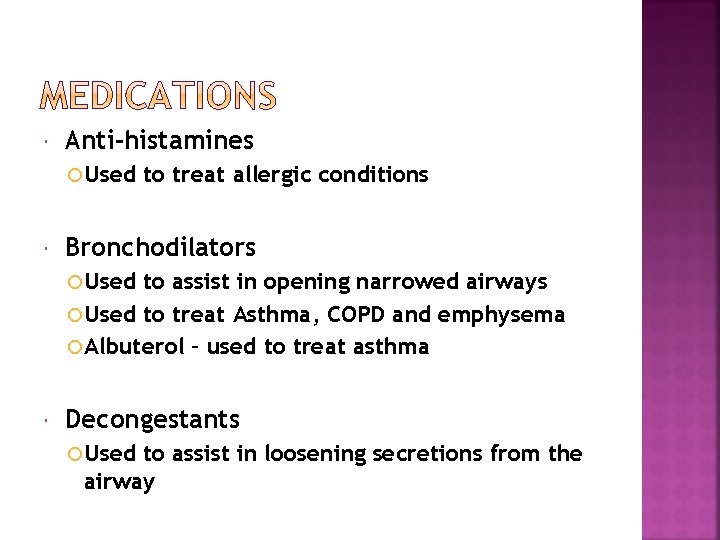 MEDICATIONS

Anti-histamines
Used to treat allergic conditions

Bronchodilators
Used to assist in opening narrowed airways
Used to treat Asthma, COPD and emphysema
Albuterol – used to treat asthma

Decongestants
Used to assist in loosening secretions from the airway